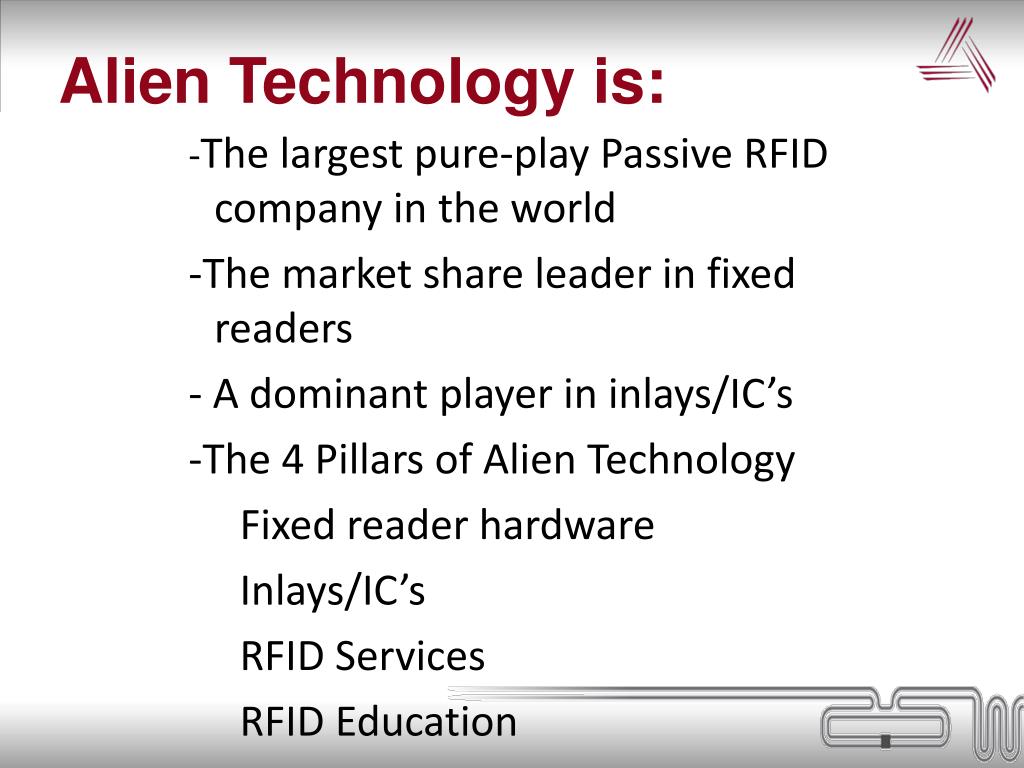 Alien Technology is:

-The largest pure-play Passive RFID company in the world

-The market share leader in fixed readers

- A dominant player in inlays/IC’s

-The 4 Pillars of Alien Technology

Fixed reader hardware

Inlays/IC’s

RFID Services

RFID Education